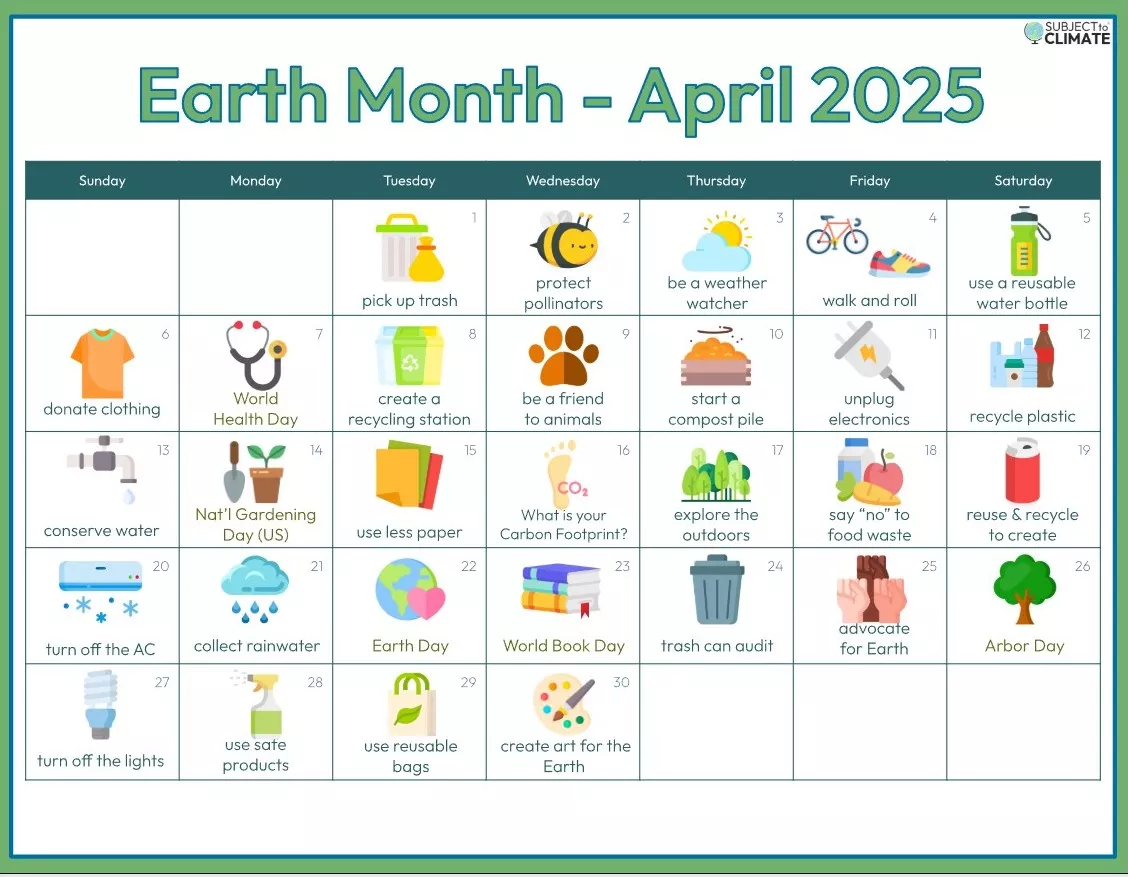 SUBJECT to CLIMATE

Earth Month - April 2025

| Sunday | Monday | Tuesday | Wednesday | Thursday | Friday | Saturday |
|---|---|---|---|---|---|---|
| | | 1 pick up trash | 2 protect pollinators | 3 be a weather watcher | 4 walk and roll | 5 use a reusable water bottle |
| 6 donate clothing | 7 World Health Day | 8 create a recycling station | 9 be a friend to animals | 10 start a compost pile | 11 unplug electronics | 12 recycle plastic |
| 13 conserve water | 14 Nat'l Gardening Day (US) | 15 use less paper | 16 $CO_2$ What is your Carbon Footprint? | 17 explore the outdoors | 18 say "no" to food waste | 19 reuse & recycle to create |
| 20 turn off the AC | 21 collect rainwater | 22 Earth Day | 23 World Book Day | 24 trash can audit | 25 advocate for Earth | 26 Arbor Day |
| 27 turn off the lights | 28 use safe products | 29 use reusable bags | 30 create art for the Earth | | | |